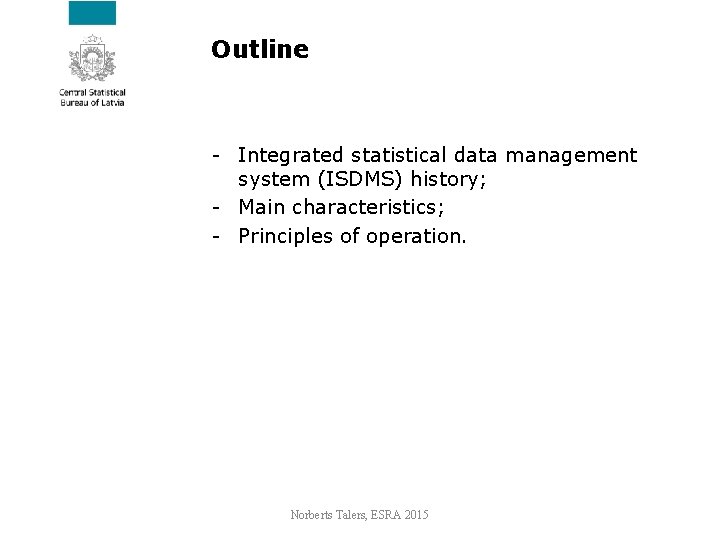 Central Statistical Bureau of Latvia

Outline

- Integrated statistical data management system (ISDMS) history;
- Main characteristics;
- Principles of operation.

Norberts Talers, ESRA 2015